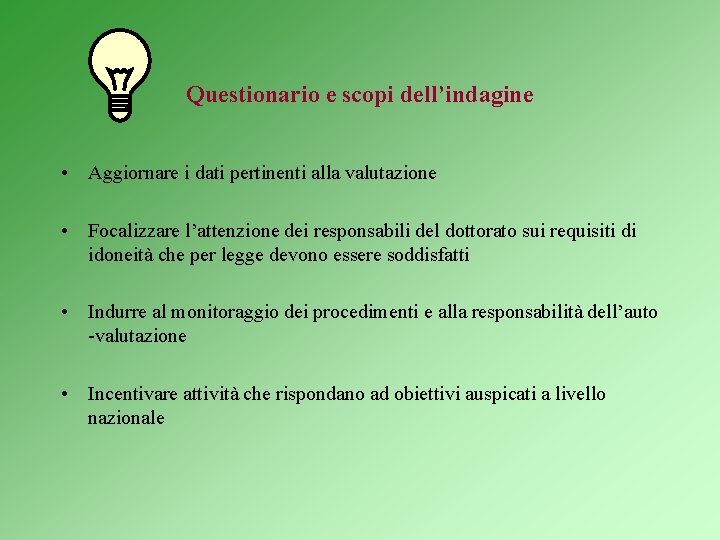 Questionario e scopi dell’indagine

• Aggiornare i dati pertinenti alla valutazione

• Focalizzare l’attenzione dei responsabili del dottorato sui requisiti di idoneità che per legge devono essere soddisfatti

• Indurre al monitoraggio dei procedimenti e alla responsabilità dell’auto -valutazione

• Incentivare attività che rispondano ad obiettivi auspicati a livello nazionale